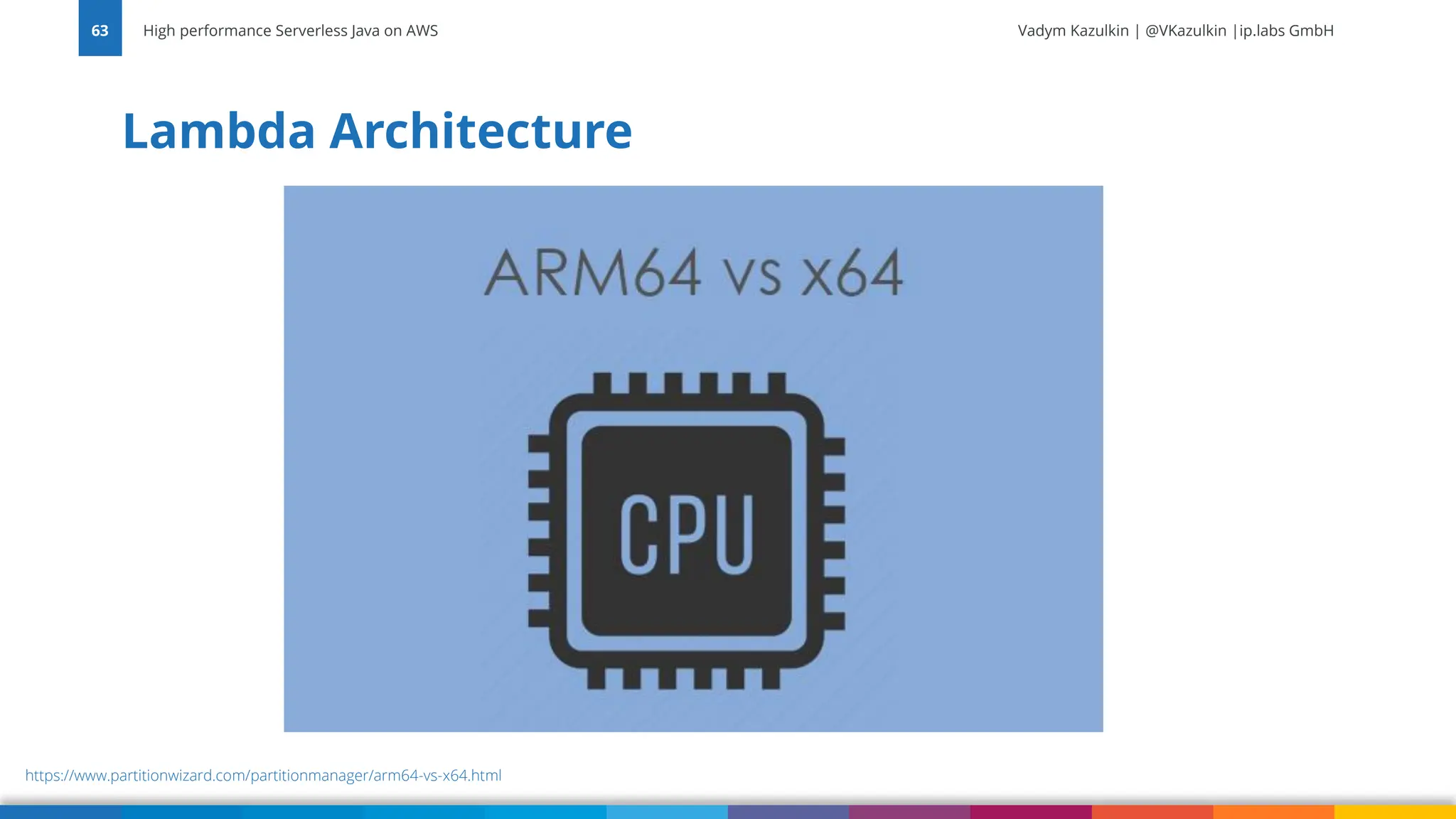 63 High performance Serverless Java on AWS

Vadym Kazulkin | @VKazulkin |ip.labs GmbH

Lambda Architecture

ARM64 vs x64

CPU

https://www.partitionwizard.com/partitionmanager/arm64-vs-x64.html